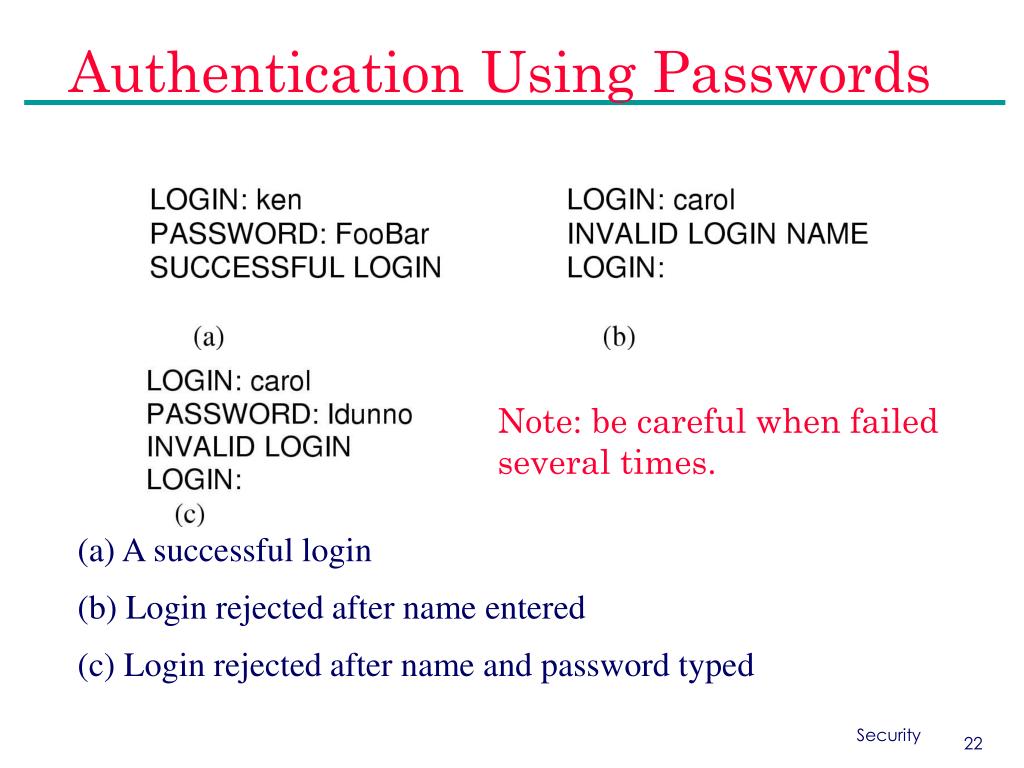 Authentication Using Passwords

LOGIN: ken
PASSWORD: FooBar
SUCCESSFUL LOGIN

(a)

LOGIN: carol
INVALID LOGIN NAME
LOGIN:

(b)

LOGIN: carol
PASSWORD: Idunno
INVALID LOGIN
LOGIN:

(c)

Note: be careful when failed several times.

(a) A successful login

(b) Login rejected after name entered

(c) Login rejected after name and password typed

Security

22